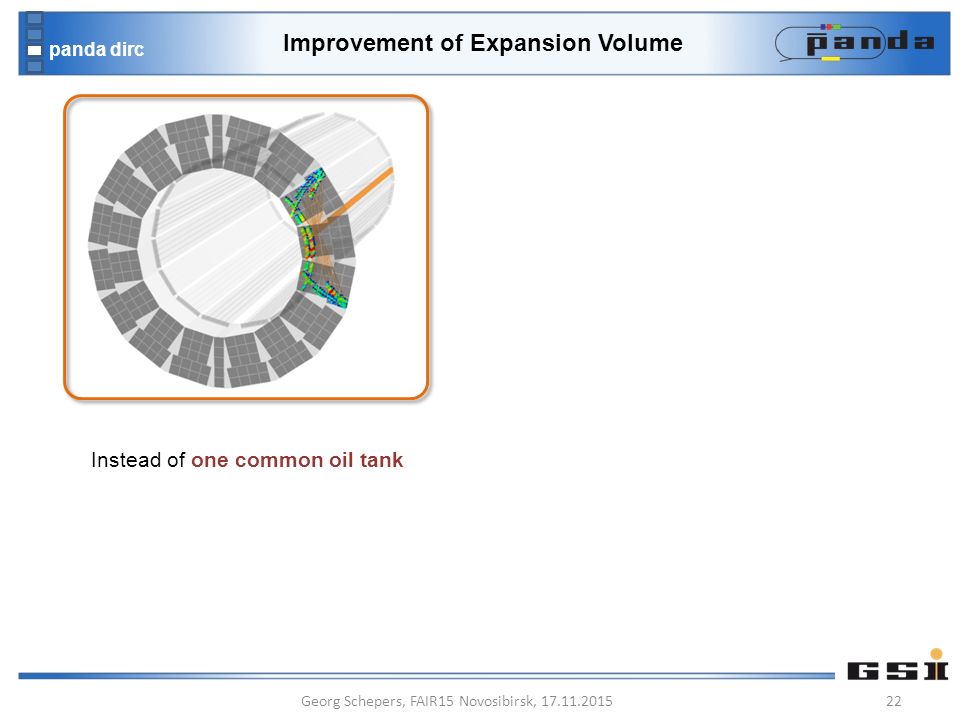 panda dirc

Improvement of Expansion Volume

panda

Instead of one common oil tank

GSI

Georg Schepers, FAIR15 Novosibirsk, 17.11.2015

22